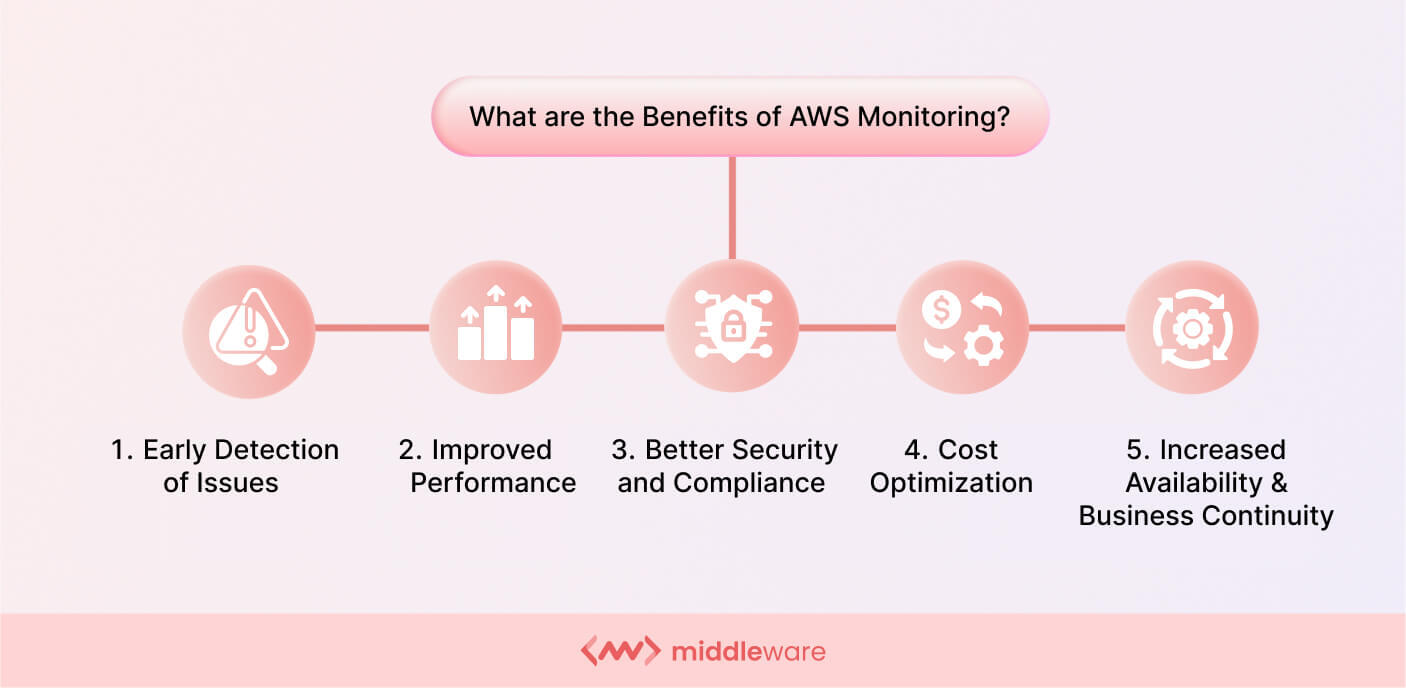 What are the Benefits of AWS Monitoring?

1. Early Detection of Issues

2. Improved Performance

3. Better Security and Compliance

4. Cost Optimization

5. Increased Availability & Business Continuity

middleware